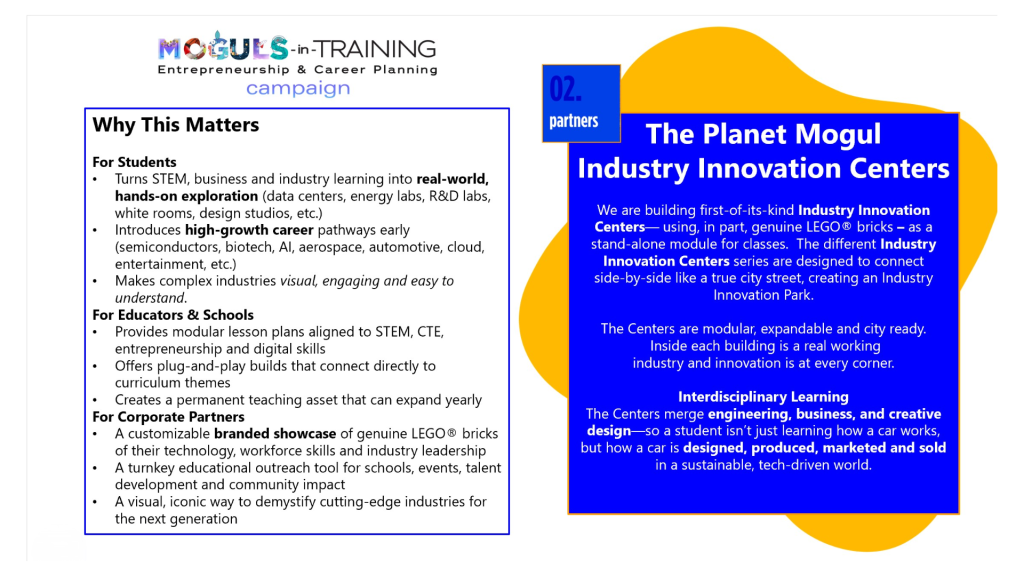 MOGULS-in-TRAINING
Entrepreneurship & Career Planning
campaign

Why This Matters

For Students
• Turns STEM, business and industry learning into real-world, hands-on exploration (data centers, energy labs, R&D labs, white rooms, design studios, etc.)
• Introduces high-growth career pathways early (semiconductors, biotech, AI, aerospace, automotive, cloud, entertainment, etc.)
• Makes complex industries visual, engaging and easy to understand.
For Educators & Schools
• Provides modular lesson plans aligned to STEM, CTE, entrepreneurship and digital skills
• Offers plug-and-play builds that connect directly to curriculum themes
• Creates a permanent teaching asset that can expand yearly
For Corporate Partners
• A customizable branded showcase of genuine LEGO® bricks of their technology, workforce skills and industry leadership
• A turnkey educational outreach tool for schools, events, talent development and community impact
• A visual, iconic way to demystify cutting-edge industries for the next generation

02.
partners

The Planet Mogul Industry Innovation Centers

We are building first-of-its-kind Industry Innovation Centers— using, in part, genuine LEGO® bricks – as a stand-alone module for classes. The different Industry Innovation Centers series are designed to connect side-by-side like a true city street, creating an Industry Innovation Park.

The Centers are modular, expandable and city ready. Inside each building is a real working industry and innovation is at every corner.

Interdisciplinary Learning
The Centers merge engineering, business, and creative design—so a student isn't just learning how a car works, but how a car is designed, produced, marketed and sold in a sustainable, tech-driven world.